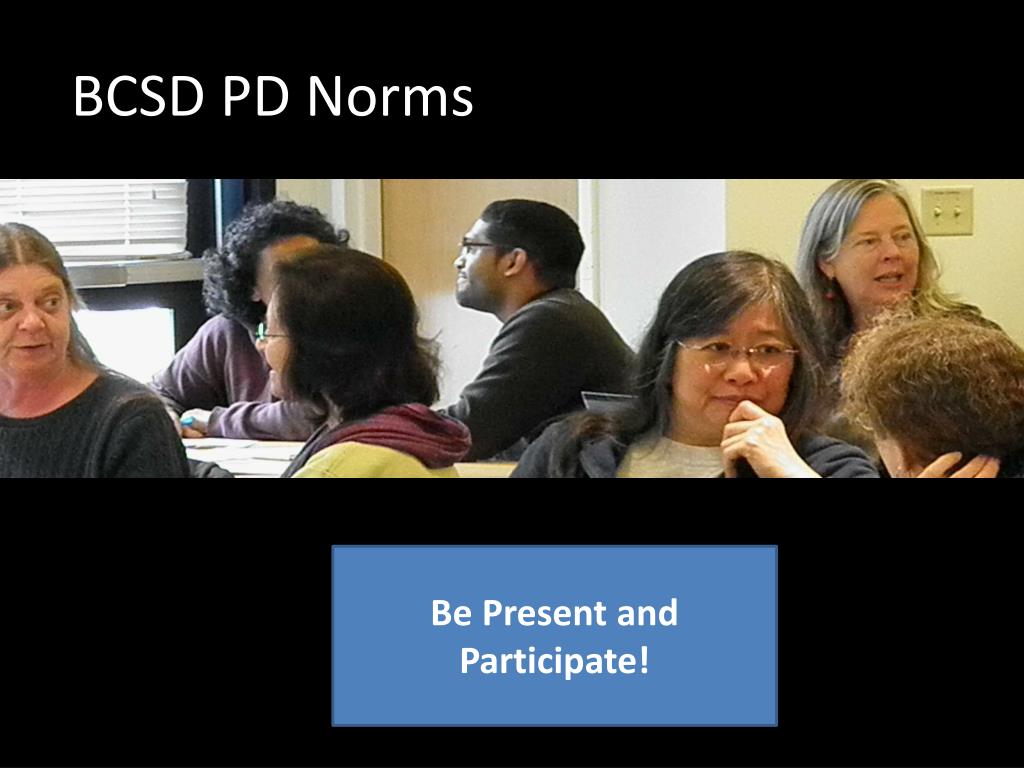 BCSD PD Norms

Be Present and Participate!